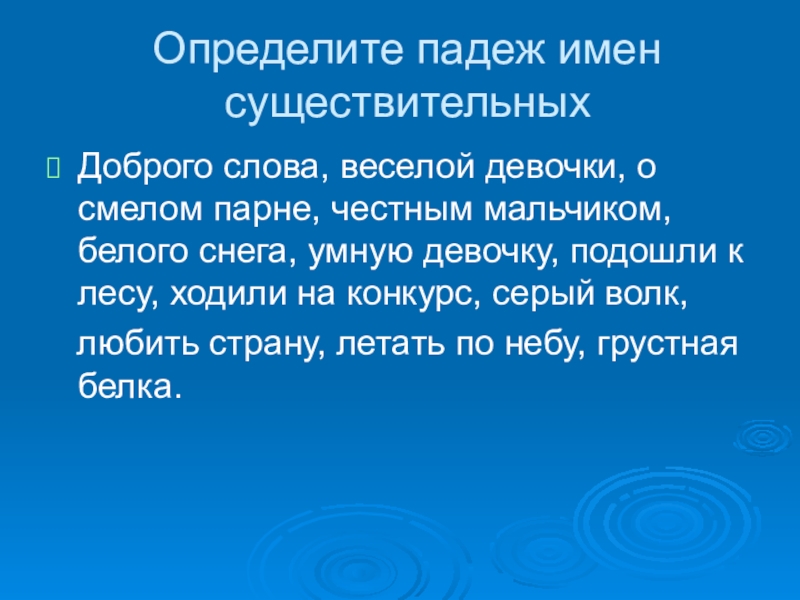 Определите падеж имен существительных

Доброго слова, веселой девочки, о смелом парне, честным мальчиком, белого снега, умную девочку, подошли к лесу, ходили на конкурс, серый волк,

любить страну, летать по небу, грустная белка.